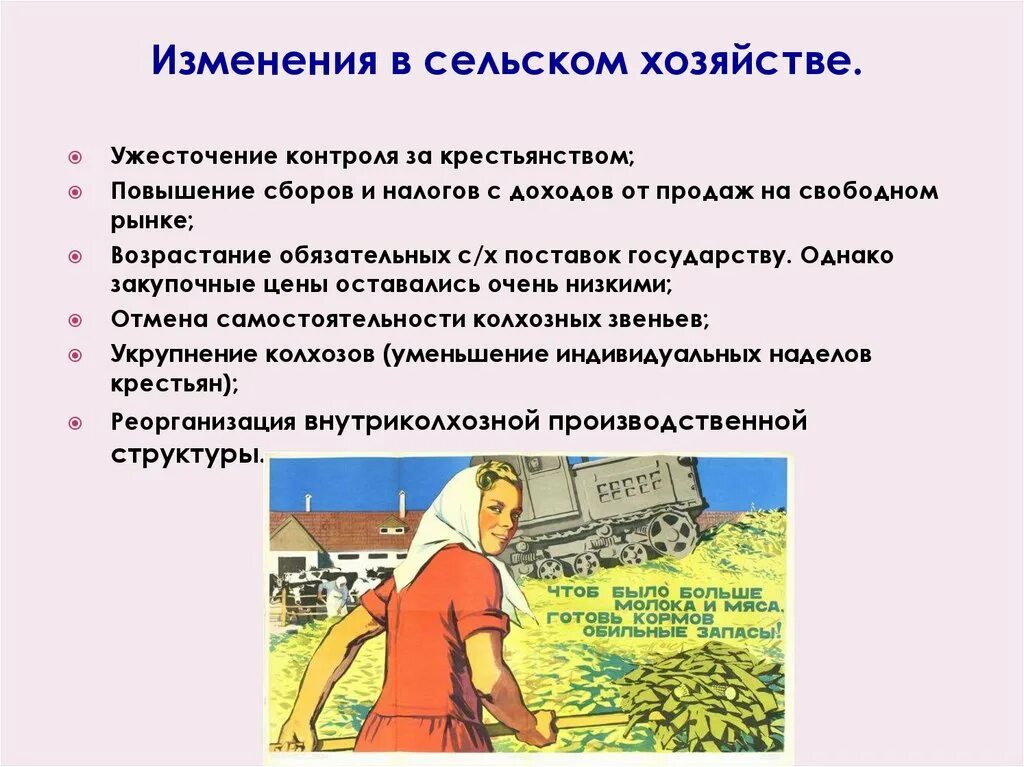 Изменения в сельском хозяйстве.

Ужесточение контроля за крестьянством;

Повышение сборов и налогов с доходов от продаж на свободном рынке;

Возрастание обязательных с/х поставок государству. Однако закупочные цены оставались очень низкими;

Отмена самостоятельности колхозных звеньев;

Укрупнение колхозов (уменьшение индивидуальных наделов крестьян);

Реорганизация внутриколхозной производственной структуры.

ЧТОБ БЫЛО БОЛЬШЕ МОЛОКА И МЯСА, ГОТОВЬ КОРМОВ ОБИЛЬНЫЕ ЗАПАСЫ!